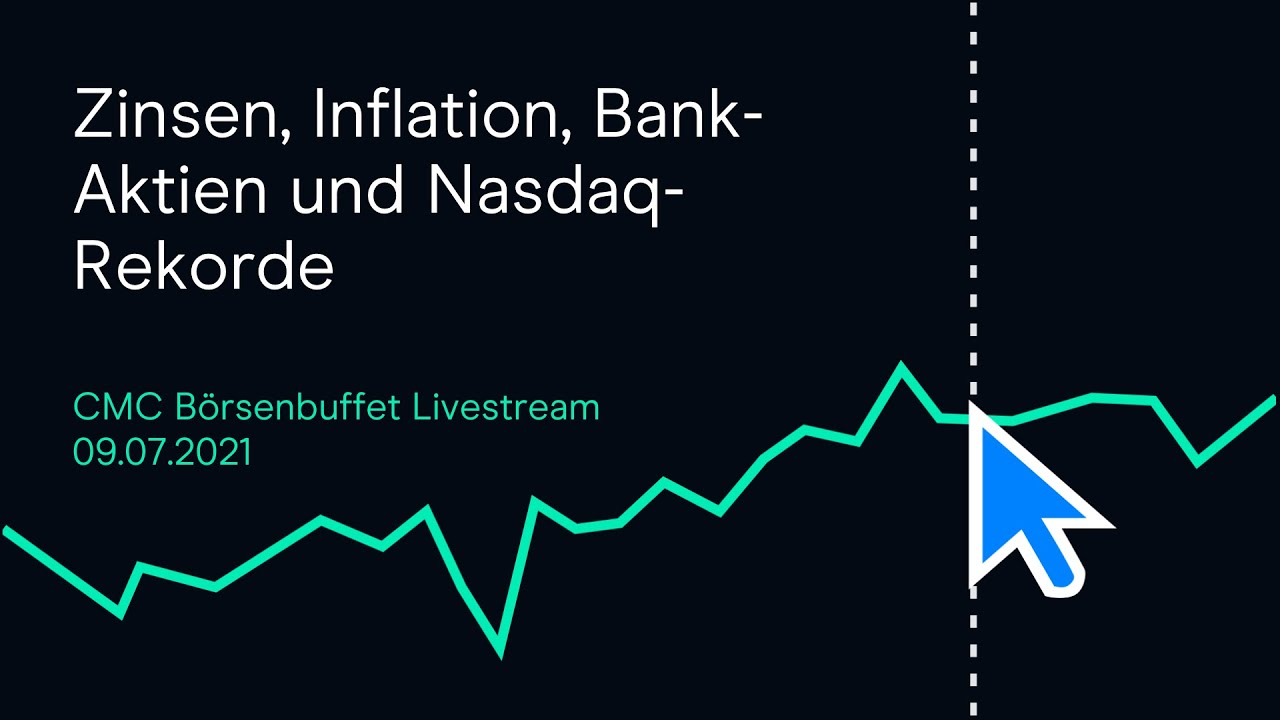 Zinsen, Inflation, Bank-Aktien und Nasdaq-Rekorde

CMC Börsenbuffet Livestream
09.07.2021